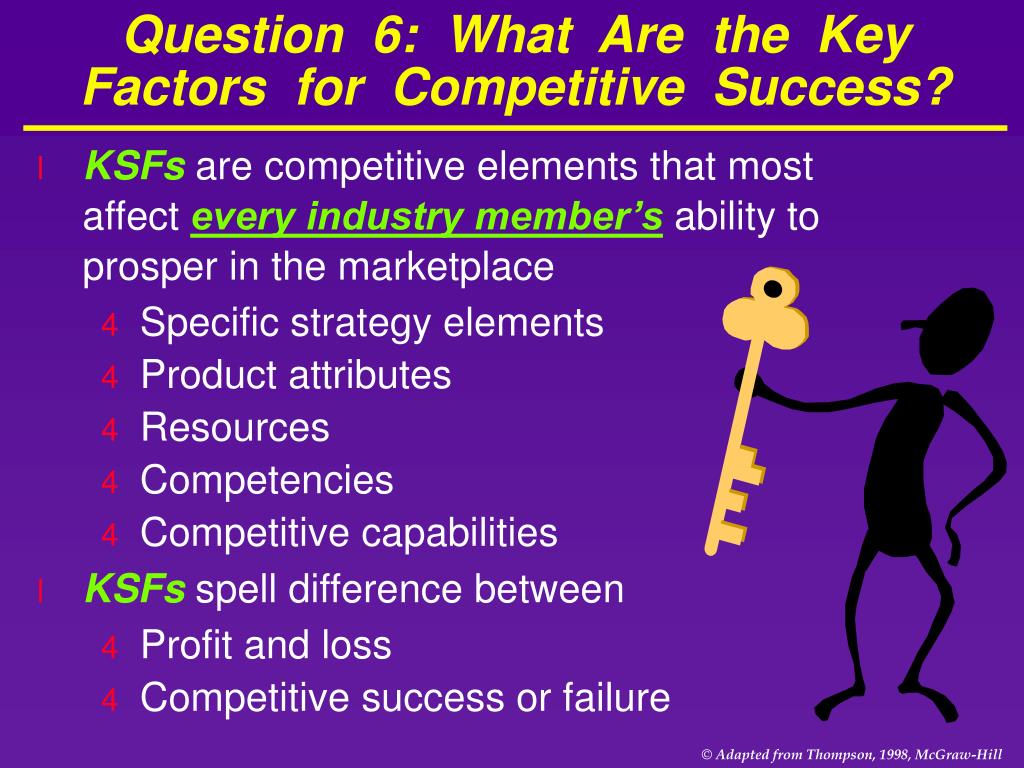 Question 6: What Are the Key Factors for Competitive Success?

l KSFs are competitive elements that most affect every industry member's ability to prosper in the marketplace

4 Specific strategy elements
4 Product attributes
4 Resources
4 Competencies
4 Competitive capabilities

l KSFs spell difference between

4 Profit and loss
4 Competitive success or failure

© Adapted from Thompson, 1998, McGraw-Hill